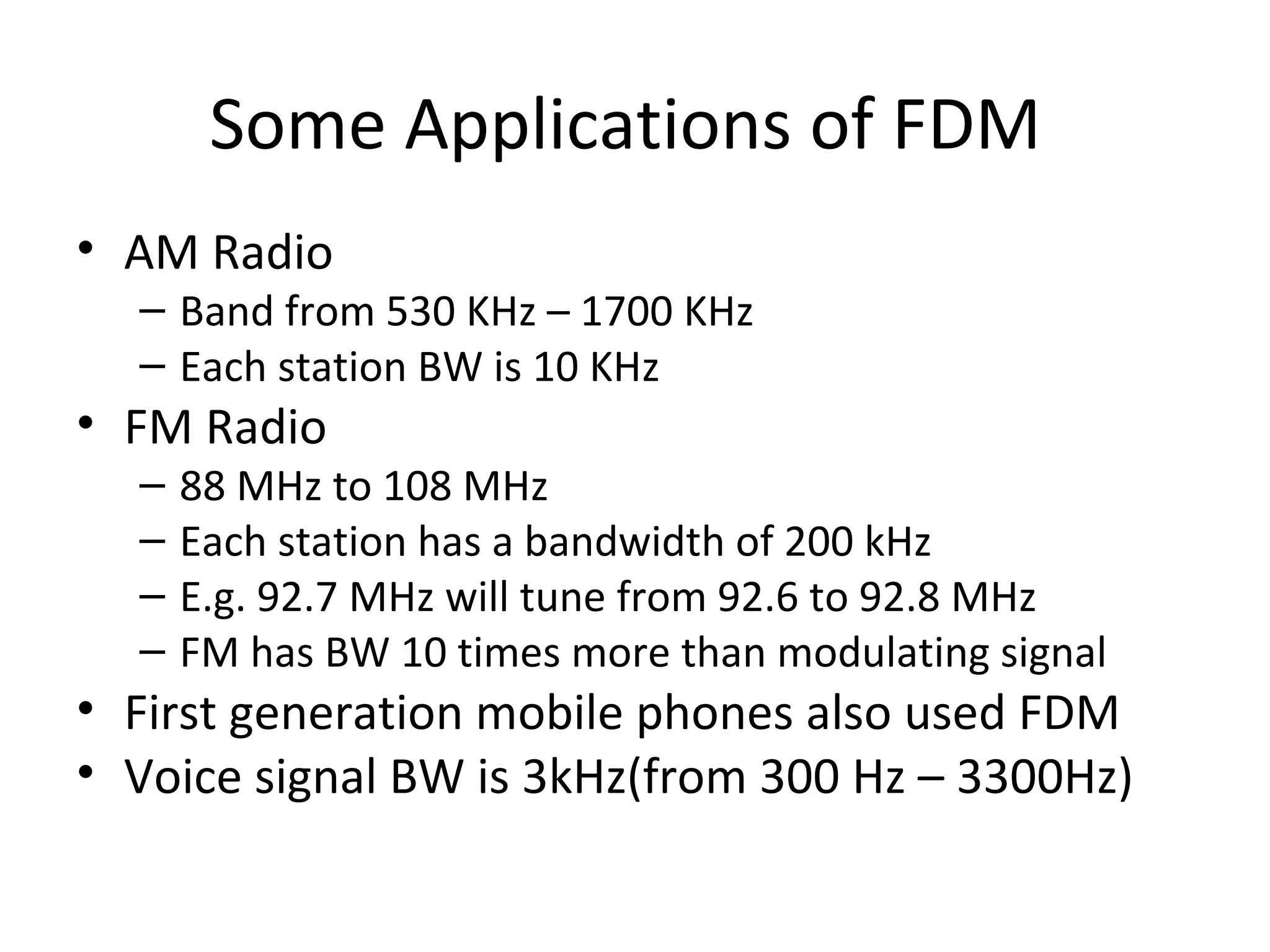 Some Applications of FDM

• AM Radio
  – Band from 530 KHz – 1700 KHz
  – Each station BW is 10 KHz
• FM Radio
  – 88 MHz to 108 MHz
  – Each station has a bandwidth of 200 kHz
  – E.g. 92.7 MHz will tune from 92.6 to 92.8 MHz
  – FM has BW 10 times more than modulating signal
• First generation mobile phones also used FDM
• Voice signal BW is 3kHz(from 300 Hz – 3300Hz)